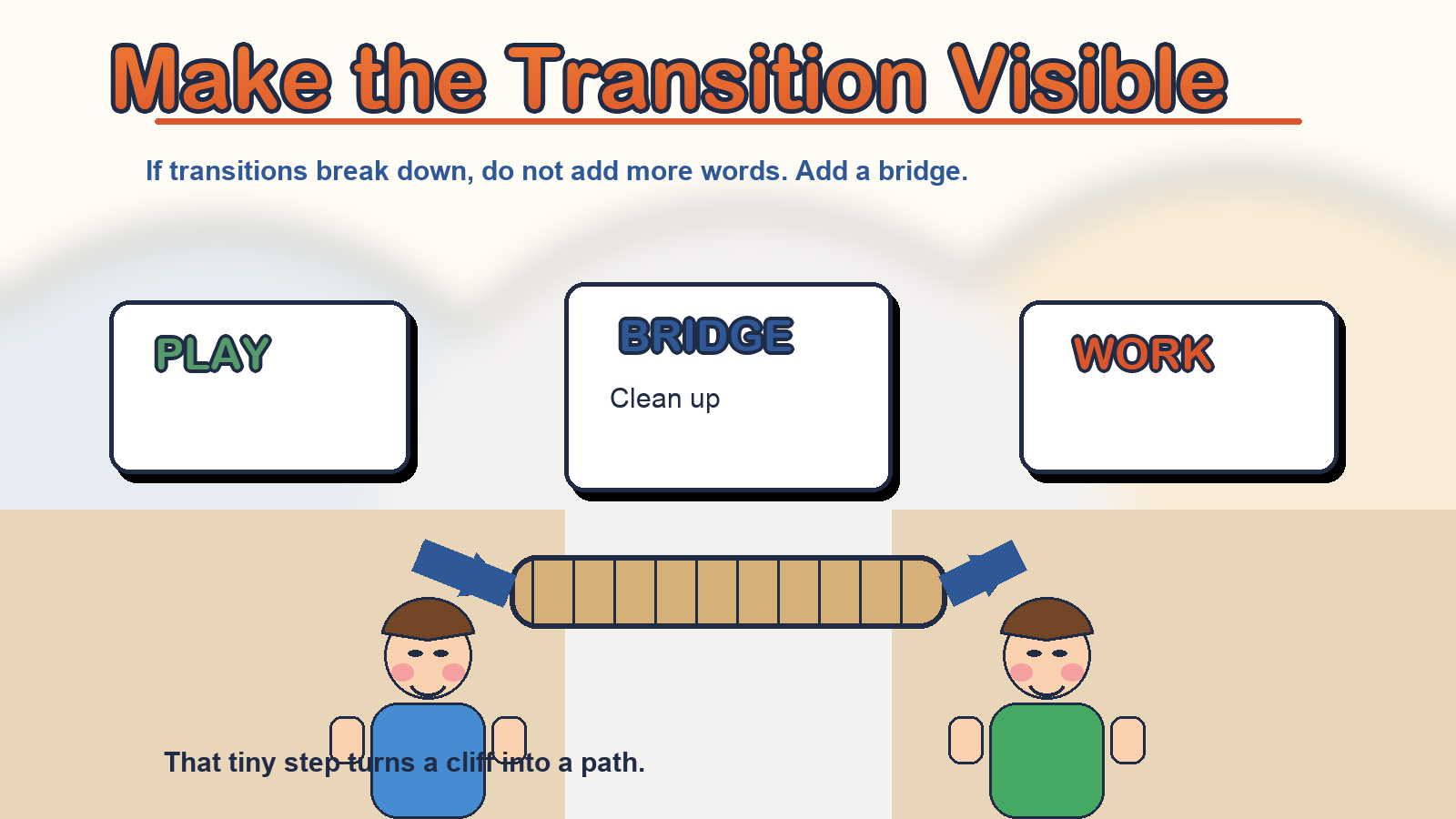 Make the Transition Visible

If transitions break down, do not add more words. Add a bridge.

PLAY

BRIDGE

Clean up

WORK

That tiny step turns a cliff into a path.